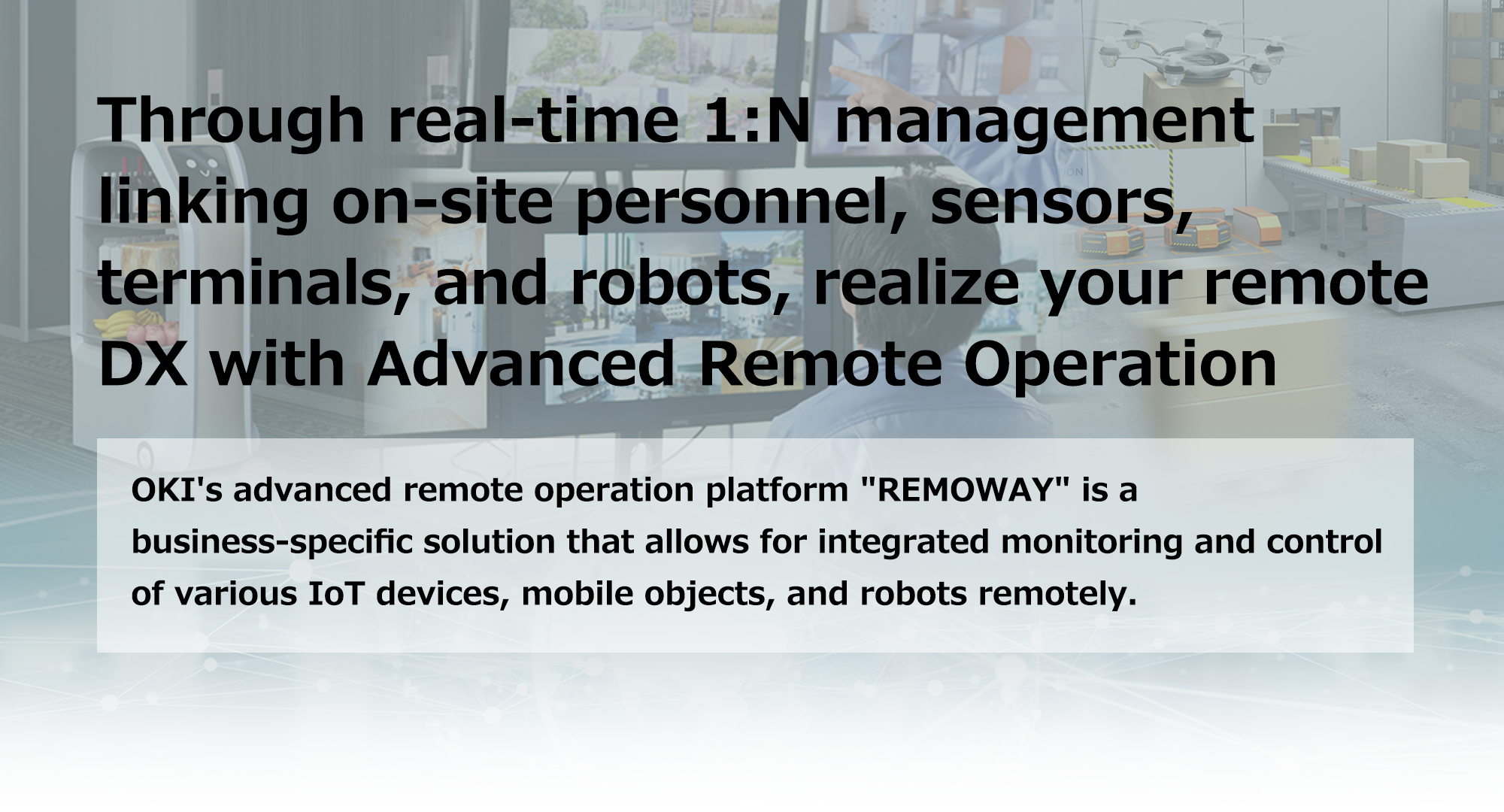 Through real-time 1:N management linking on-site personnel, sensors, terminals, and robots, realize your remote DX with Advanced Remote Operation

OKI's advanced remote operation platform "REMOWAY" is a business-specific solution that allows for integrated monitoring and control of various IoT devices, mobile objects, and robots remotely.